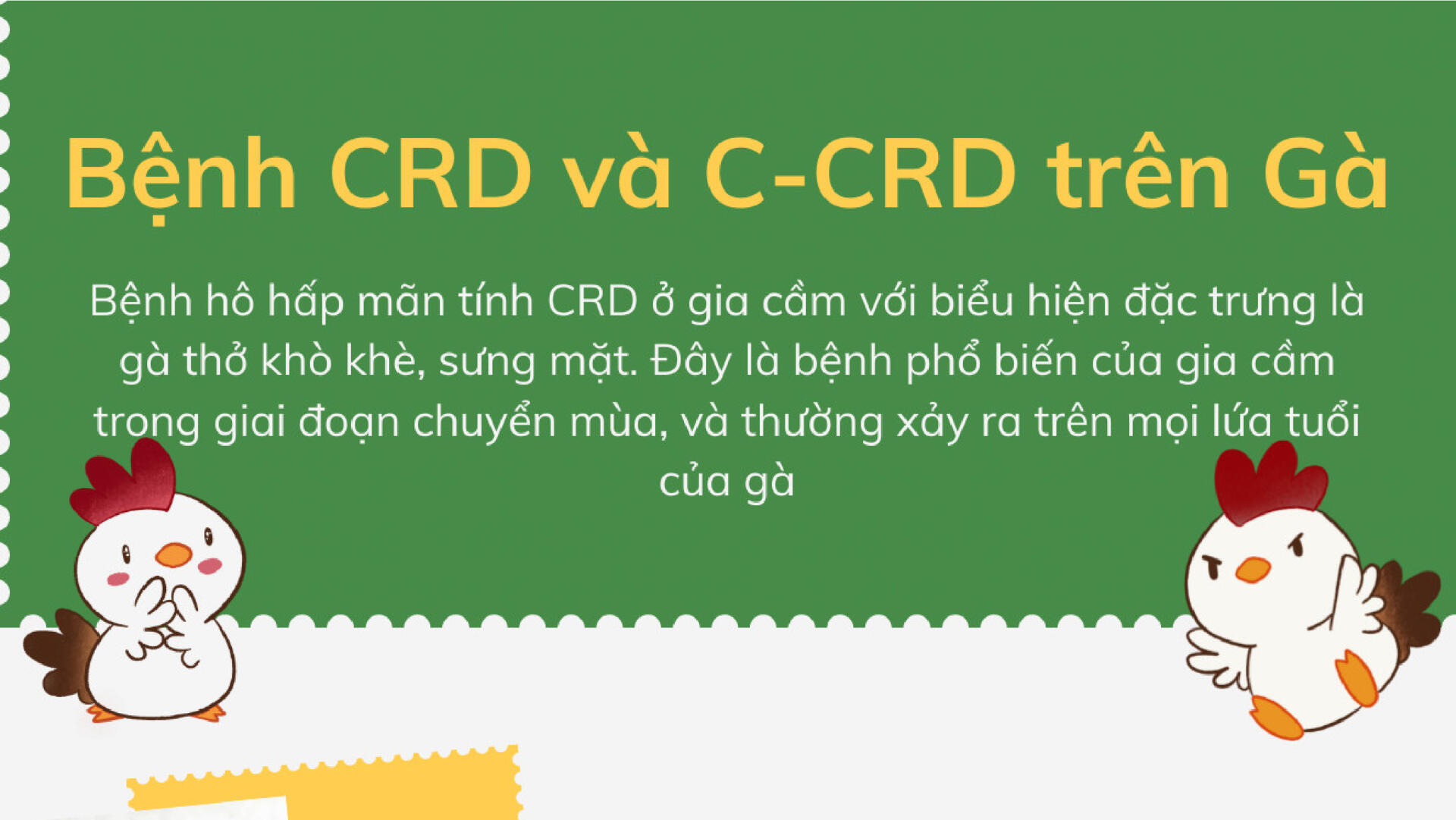 Bệnh CRD và C-CRD trên Gà

Bệnh hô hấp mãn tính CRD ở gia cầm với biểu hiện đặc trưng là gà thở khò khè, sưng mặt. Đây là bệnh phổ biến của gia cầm trong giai đoạn chuyển mùa, và thường xảy ra trên mọi lứa tuổi của gà